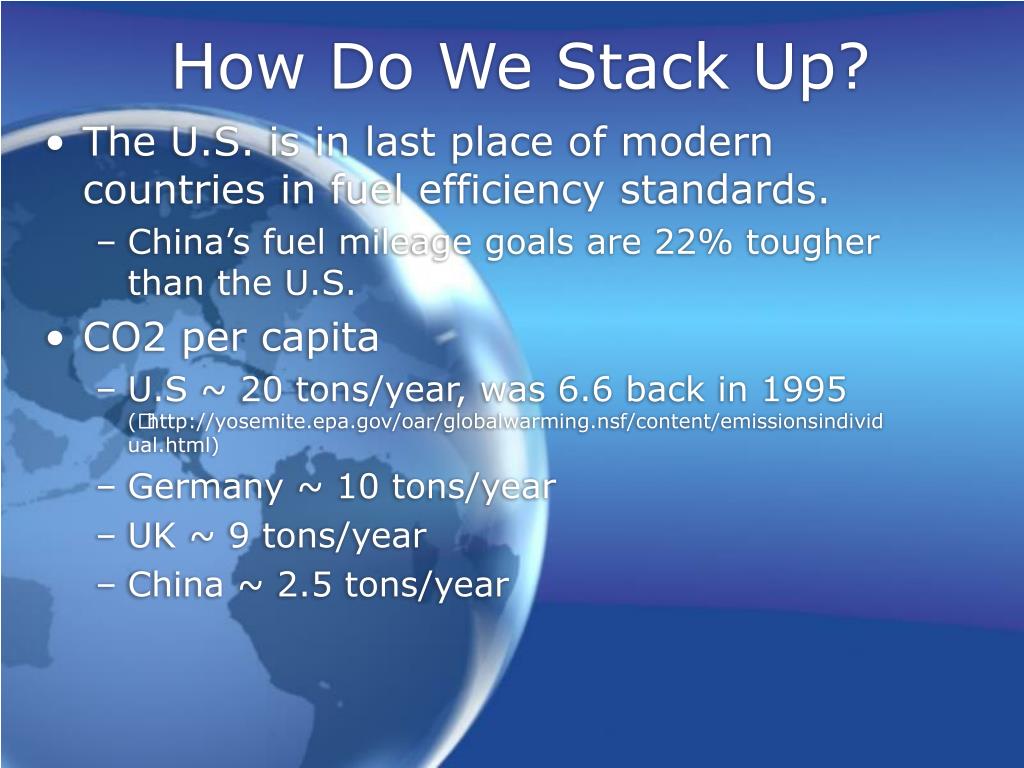 How Do We Stack Up?

• The U.S. is in last place of modern countries in fuel efficiency standards.
– China's fuel mileage goals are 22% tougher than the U.S.

• CO2 per capita
– U.S ~ 20 tons/year, was 6.6 back in 1995 (http://yosemite.epa.gov/oar/globalwarming.nsf/content/emissionsindividual.html)
– Germany ~ 10 tons/year
– UK ~ 9 tons/year
– China ~ 2.5 tons/year